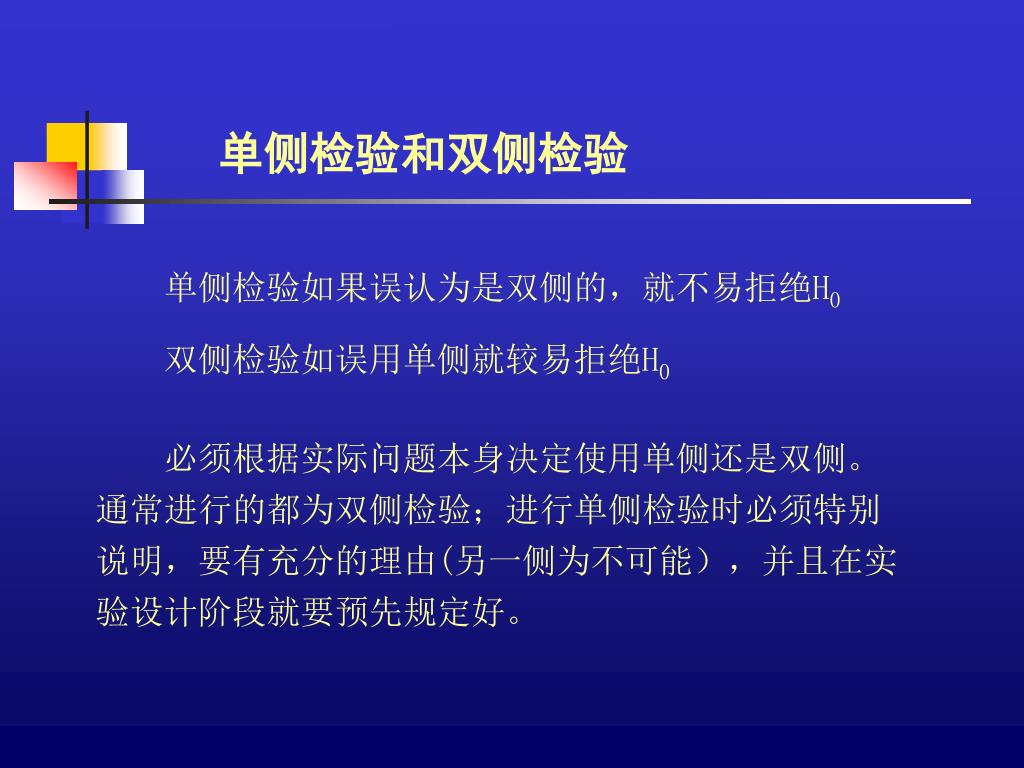 单侧检验和双侧检验

单侧检验如果误认为是双侧的，就不易拒绝$H_0$

双侧检验如误用单侧就较易拒绝$H_0$

必须根据实际问题本身决定使用单侧还是双侧。通常进行的都为双侧检验；进行单侧检验时必须特别说明，要有充分的理由(另一侧为不可能），并且在实验设计阶段就要预先规定好。